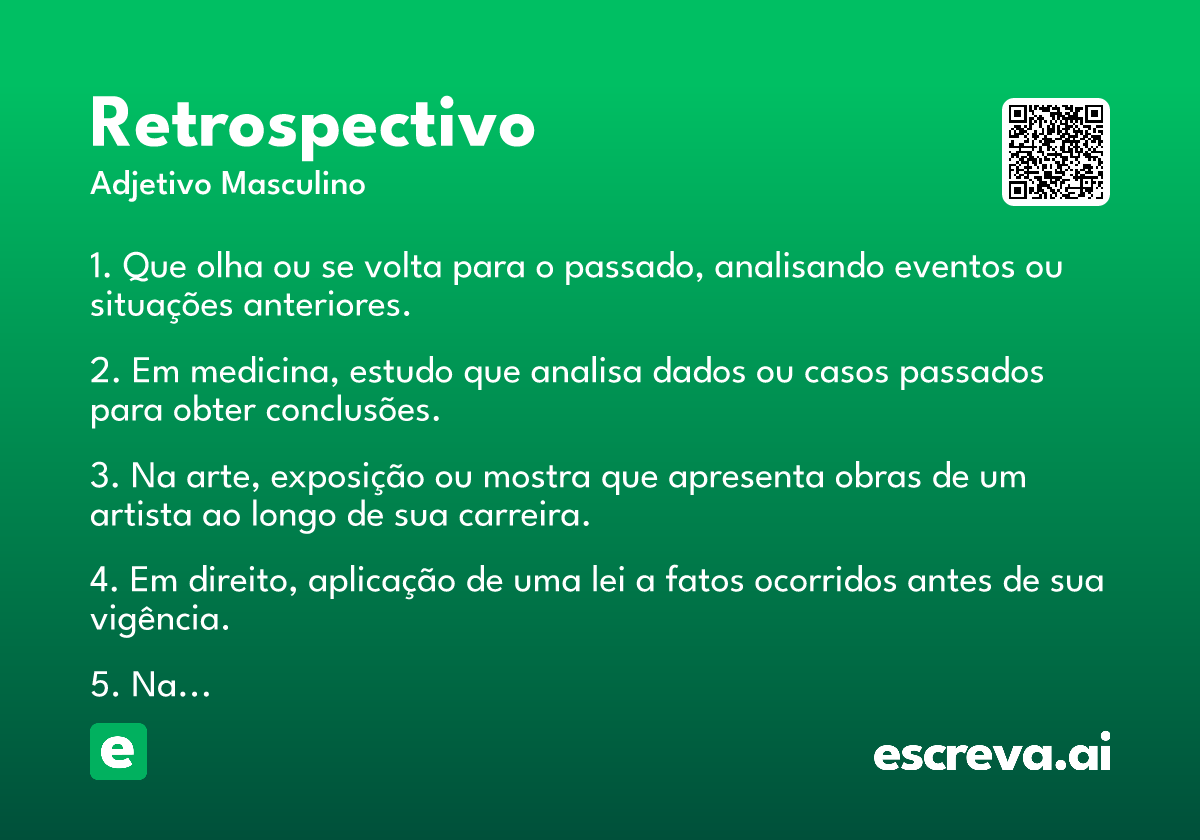 Retrospectivo
Adjetivo Masculino

1. Que olha ou se volta para o passado, analisando eventos ou situações anteriores.

2. Em medicina, estudo que analisa dados ou casos passados para obter conclusões.

3. Na arte, exposição ou mostra que apresenta obras de um artista ao longo de sua carreira.

4. Em direito, aplicação de uma lei a fatos ocorridos antes de sua vigência.

5. Na...

e

escreva.ai